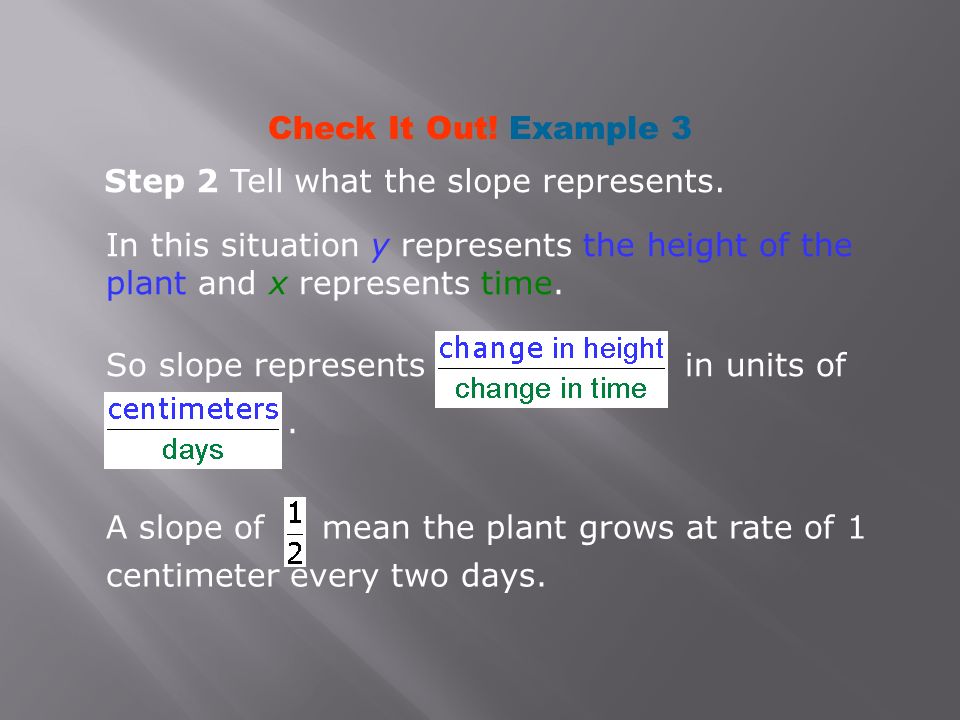 Check It Out! Example 3

Step 2 Tell what the slope represents.

In this situation $y$ represents the height of the plant and $x$ represents time.

So slope represents $\frac{\text{change in height}}{\text{change in time}}$ in units of $\frac{\text{centimeters}}{\text{days}}$.

A slope of $\frac{1}{2}$ mean the plant grows at rate of 1 centimeter every two days.